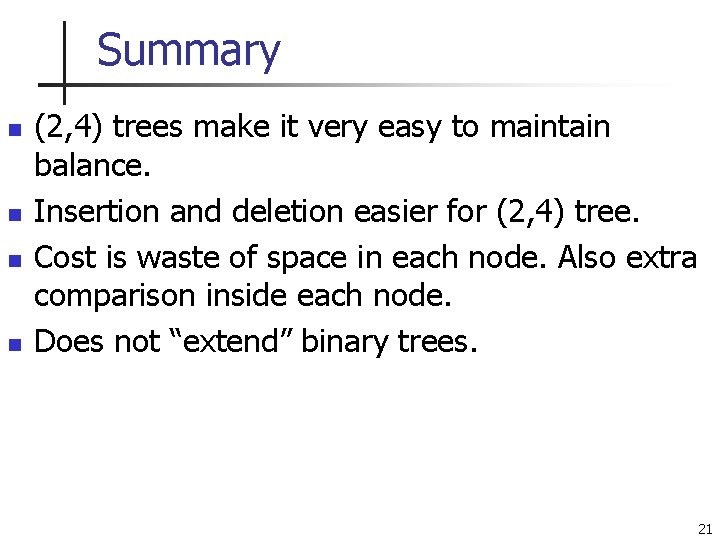 Summary

- (2,4) trees make it very easy to maintain balance.
- Insertion and deletion easier for (2,4) tree.
- Cost is waste of space in each node. Also extra comparison inside each node.
- Does not “extend” binary trees.

21